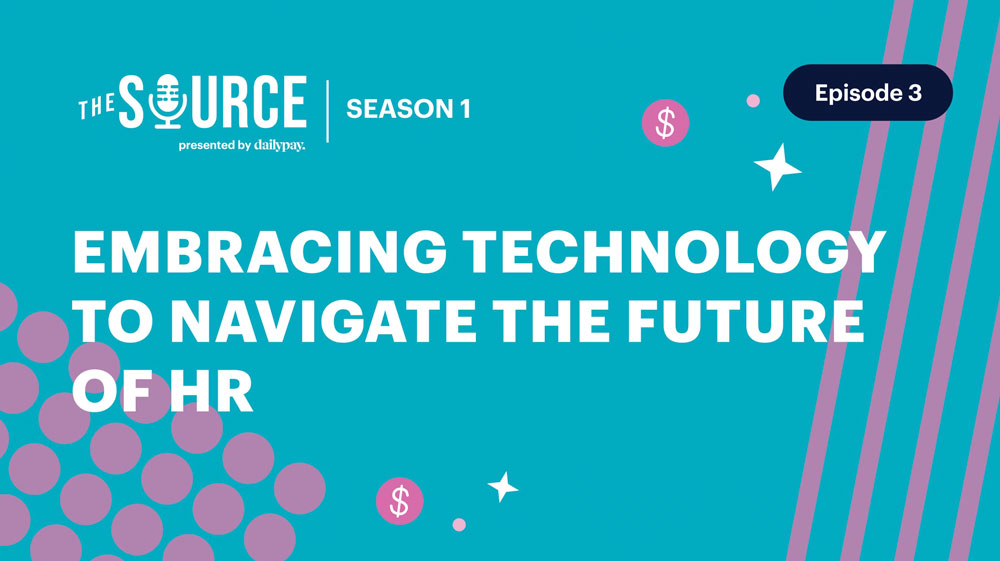 THE SOURCE
presented by dailypay.

SEASON 1

Episode 3

$

EMBRACING TECHNOLOGY TO NAVIGATE THE FUTURE OF HR

$